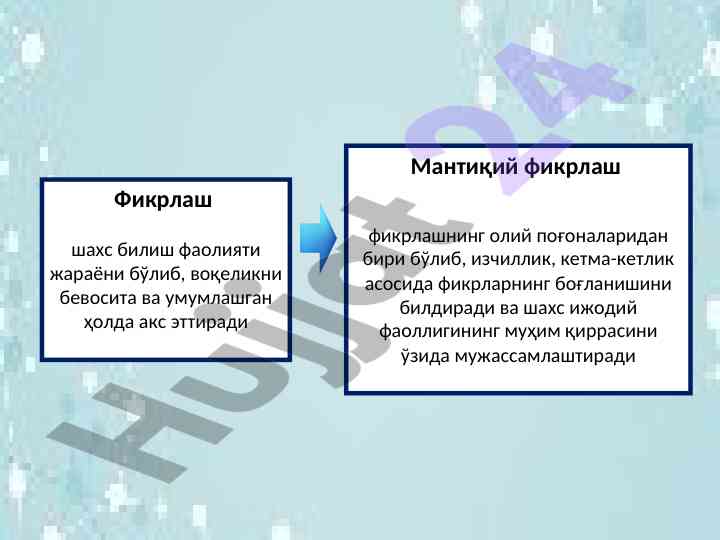 Фикрлаш

шахс билиш фаолияти жараёни бўлиб, воқеликни бевосита ва умумлашган ҳолда акс эттиради

Мантиқий фикрлаш

фикрлашнинг олий поғоналаридан бири бўлиб, изчиллик, кетма-кетлик асосида фикрларнинг боғланишини билдиради ва шахс ижодий фаоллигининг муҳим қиррасини ўзида мужассамлаштиради

Hujjat24